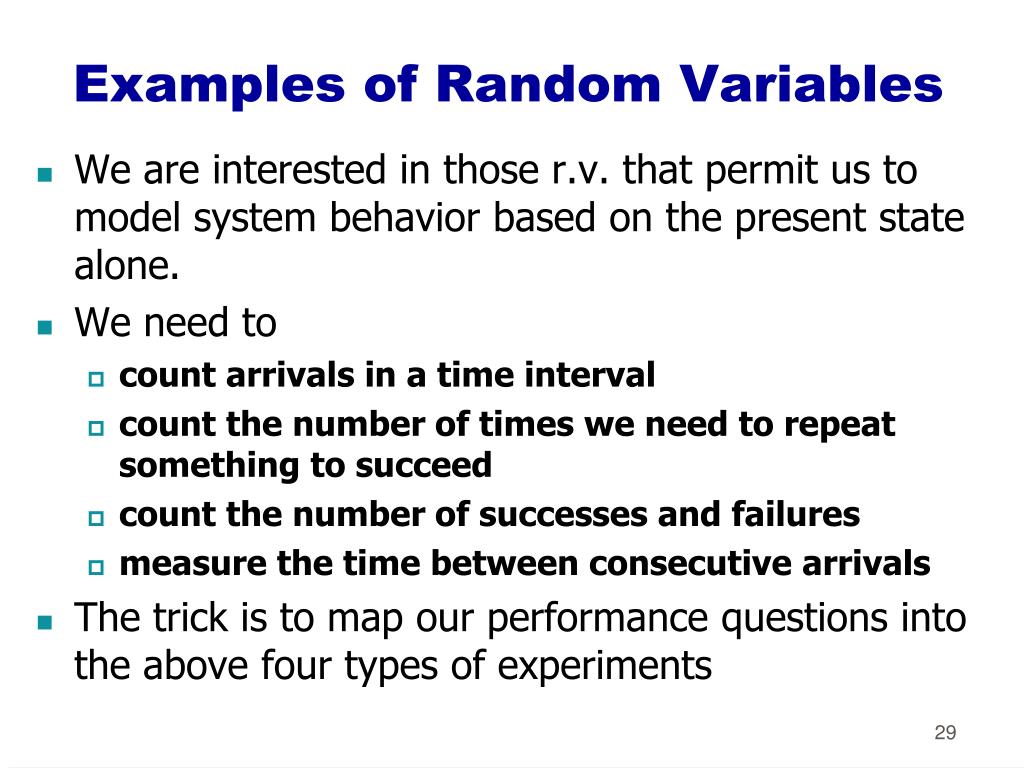 Examples of Random Variables

We are interested in those r.v. that permit us to model system behavior based on the present state alone.

We need to

count arrivals in a time interval

count the number of times we need to repeat something to succeed

count the number of successes and failures

measure the time between consecutive arrivals

The trick is to map our performance questions into the above four types of experiments

29